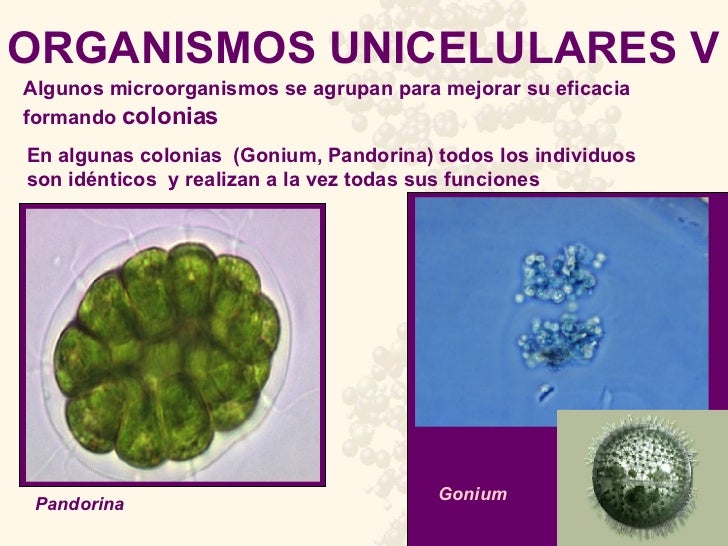 ORGANISMOS UNICELULARES V

Algunos microorganismos se agrupan para mejorar su eficacia formando colonias

En algunas colonias (Gonium, Pandorina) todos los individuos son idénticos y realizan a la vez todas sus funciones

Pandorina

Gonium